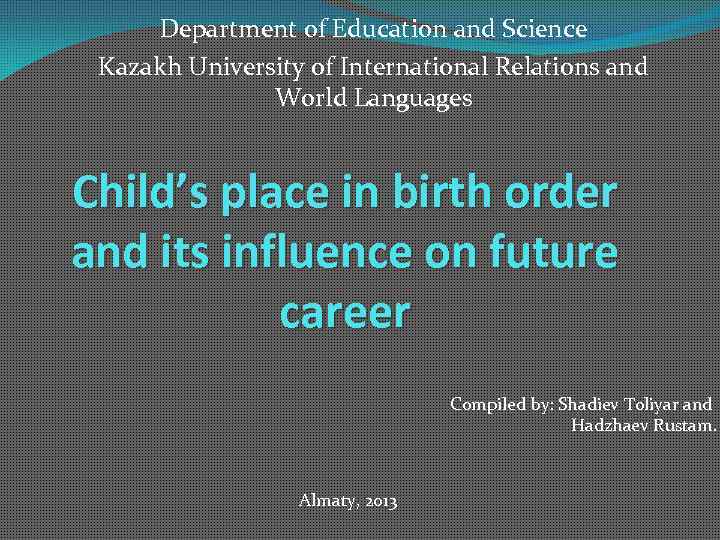 Department of Education and Science
Kazakh University of International Relations and World Languages

Child's place in birth order and its influence on future career

Compiled by: Shadiev Toliyar and Hadzhaev Rustam.

Almaty, 2013